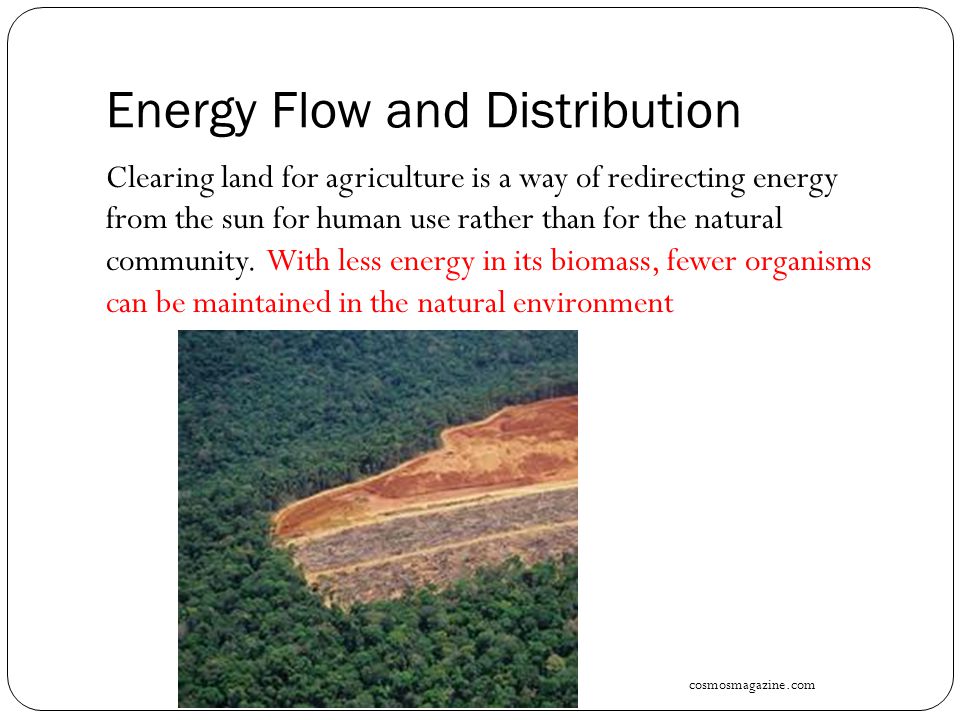 Energy Flow and Distribution

Clearing land for agriculture is a way of redirecting energy from the sun for human use rather than for the natural community. With less energy in its biomass, fewer organisms can be maintained in the natural environment

cosmosmagazine.com